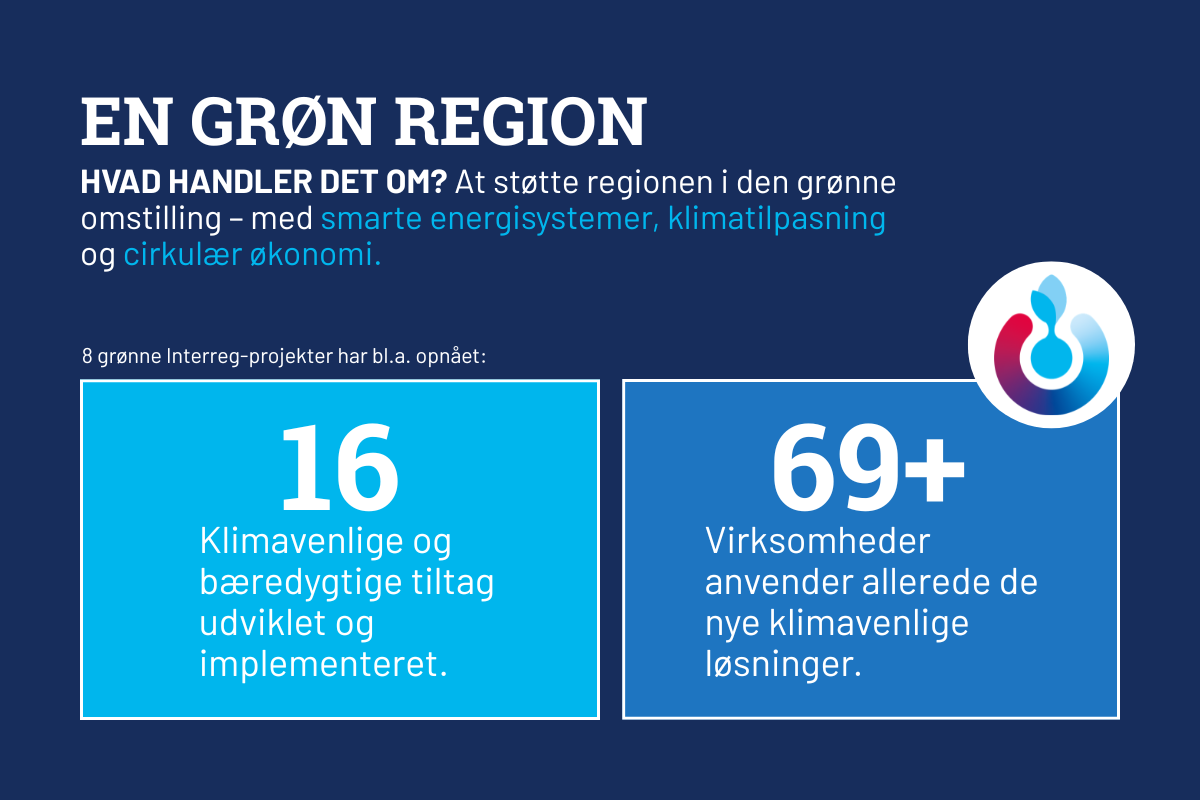 EN GRØN REGION

HVAD HANDLER DET OM? At støtte regionen i den grønne omstilling – med smarte energisystemer, klimatilpasning og cirkulær økonomi.

8 grønne Interreg-projekter har bl.a. opnået:

16

Klimavenlige og bæredygtige tiltag udviklet og implementeret.

69+

Virksomheder anvender allerede de nye klimavenlige løsninger.